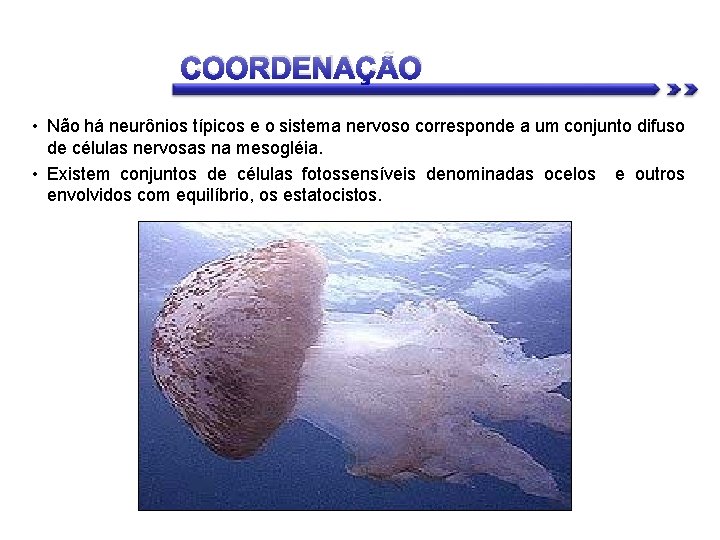 COORDENAÇÃO

• Não há neurônios típicos e o sistema nervoso corresponde a um conjunto difuso de células nervosas na mesogléia.
• Existem conjuntos de células fotossensíveis denominadas ocelos e outros envolvidos com equilíbrio, os estatocistos.